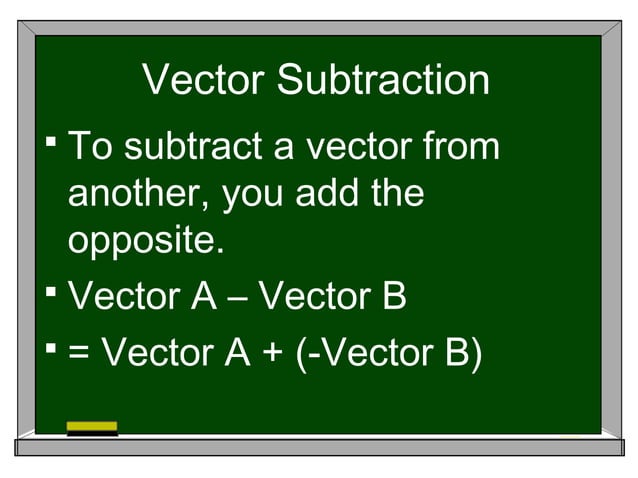 Vector Subtraction

▪ To subtract a vector from another, you add the opposite.

▪ Vector A – Vector B

▪ = Vector A + (-Vector B)